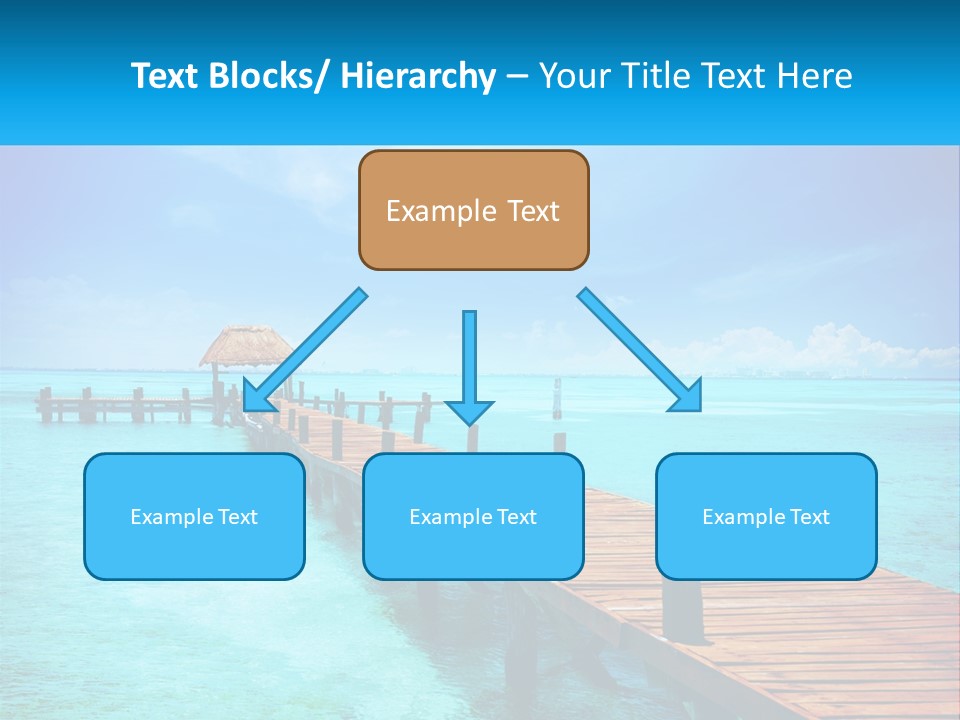 Text Blocks/ Hierarchy – Your Title Text Here

Example Text

Example Text

Example Text

Example Text